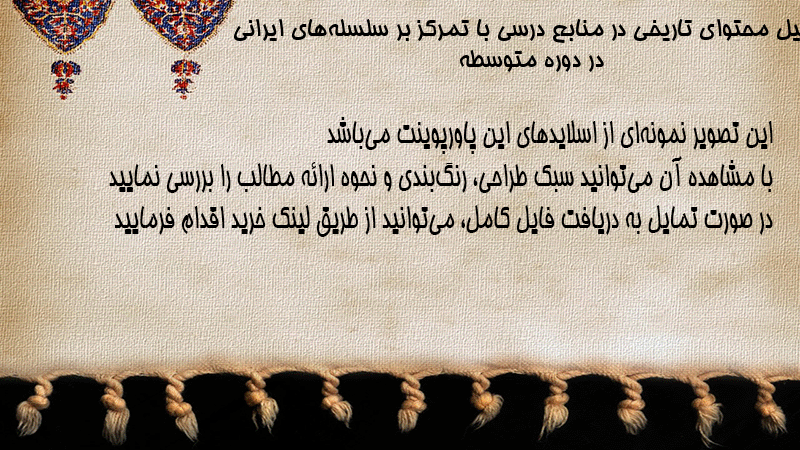 یل محتوای تاریخی در منابع درسی با تمرکز بر سلسله‌های ایرانی در دوره متوسطه

این تصویر نمونه‌ای از اسلایدهای این پاورپوینت می‌باشد
با مشاهده آن می‌توانید سبک طراحی، رنگ‌بندی و نحوه ارائه مطالب را بررسی نمایید
در صورت تمایل به دریافت فایل کامل، می‌توانید از طریق لینک خرید اقدام فرمایید